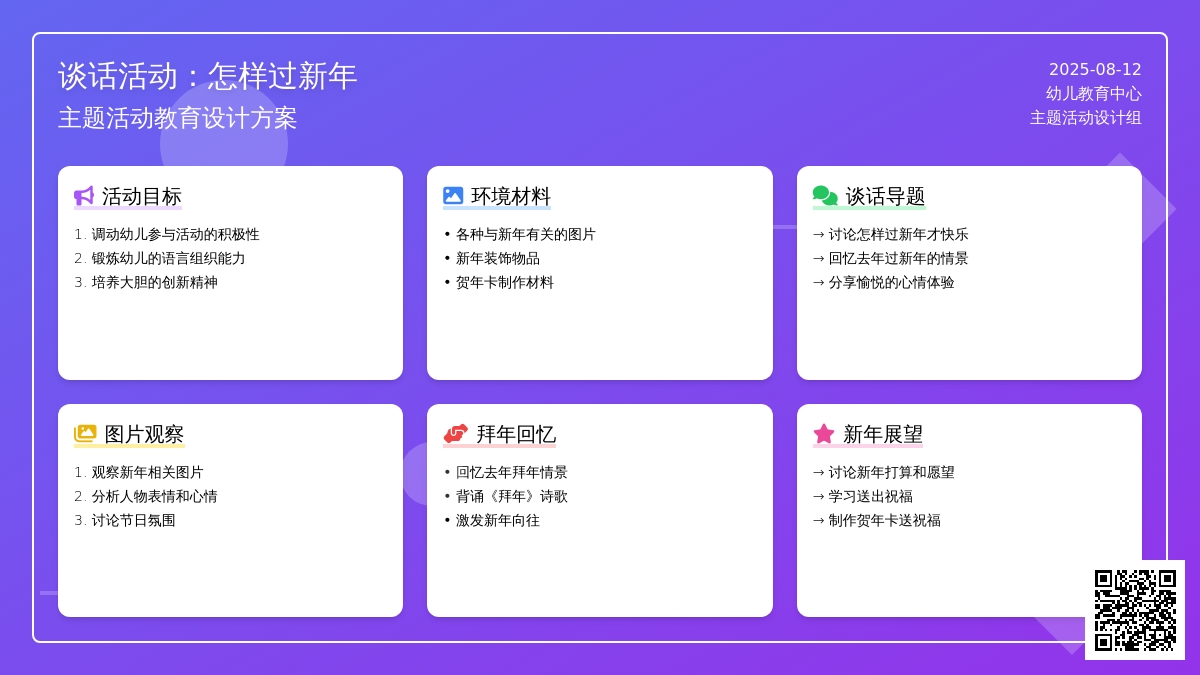 谈话活动：怎样过新年
主题活动教育设计方案

2025-08-12
幼儿教育中心
主题活动设计组

活动目标
1. 调动幼儿参与活动的积极性
2. 锻炼幼儿的语言组织能力
3. 培养大胆的创新精神

环境材料
• 各种与新年有关的图片
• 新年装饰物品
• 贺年卡制作材料

谈话导题
→ 讨论怎样过新年才快乐
→ 回忆去年过新年的情景
→ 分享愉悦的心情体验

图片观察
1. 观察新年相关图片
2. 分析人物表情和心情
3. 讨论节日氛围

拜年回忆
• 回忆去年拜年情景
• 背诵《拜年》诗歌
• 激发新年向往

新年展望
→ 讨论新年打算和愿望
→ 学习送出祝福
→ 制作贺年卡送祝福